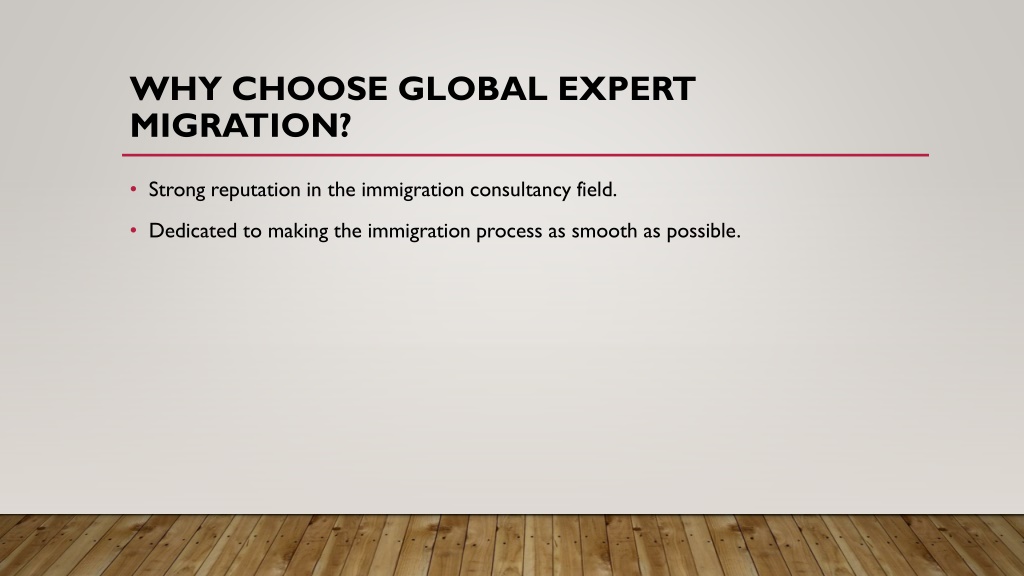 WHY CHOOSE GLOBAL EXPERT MIGRATION?

• Strong reputation in the immigration consultancy field.

• Dedicated to making the immigration process as smooth as possible.